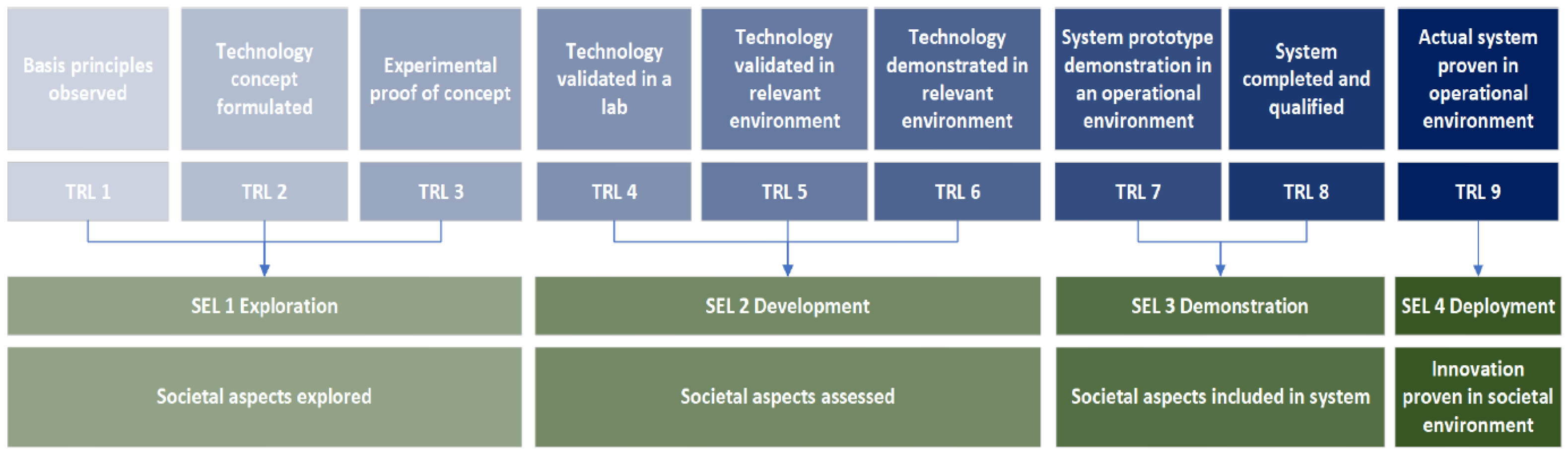 Basis principles observed

Technology concept formulated

Experimental proof of concept

Technology validated in a lab

Technology validated in relevant environment

Technology demonstrated in relevant environment

System prototype demonstration in an operational environment

System completed and qualified

Actual system proven in operational environment

TRL 1

TRL 2

TRL 3

TRL 4

TRL 5

TRL 6

TRL 7

TRL 8

TRL 9

SEL 1 Exploration

SEL 2 Development

SEL 3 Demonstration

SEL 4 Deployment

Societal aspects explored

Societal aspects assessed

Societal aspects included in system

Innovation proven in societal environment